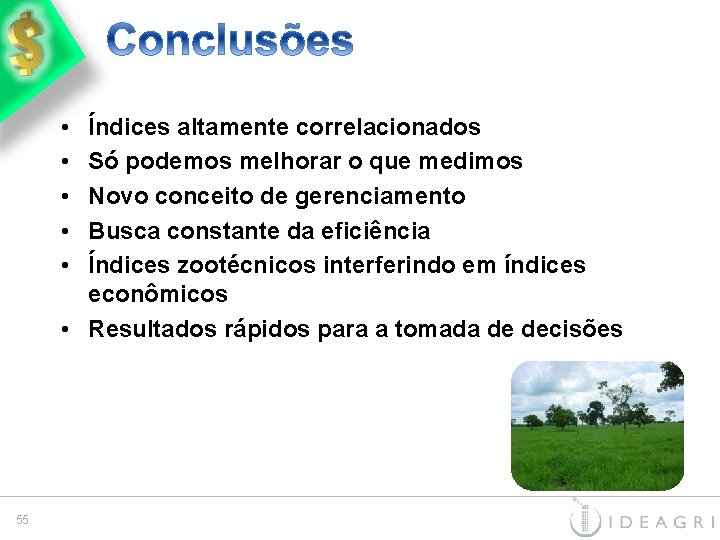 $

Conclusões

• Índices altamente correlacionados
• Só podemos melhorar o que medimos
• Novo conceito de gerenciamento
• Busca constante da eficiência
• Índices zootécnicos interferindo em índices econômicos
• Resultados rápidos para a tomada de decisões

55

IDEAGRI